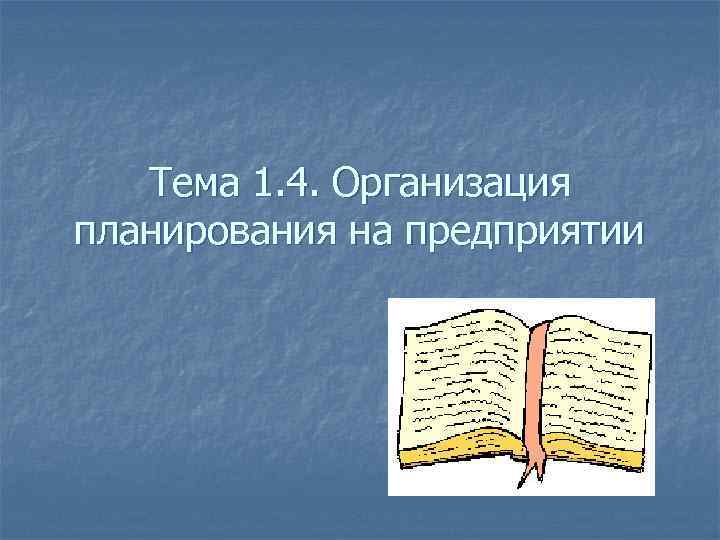 Тема 1.4. Организация планирования на предприятии